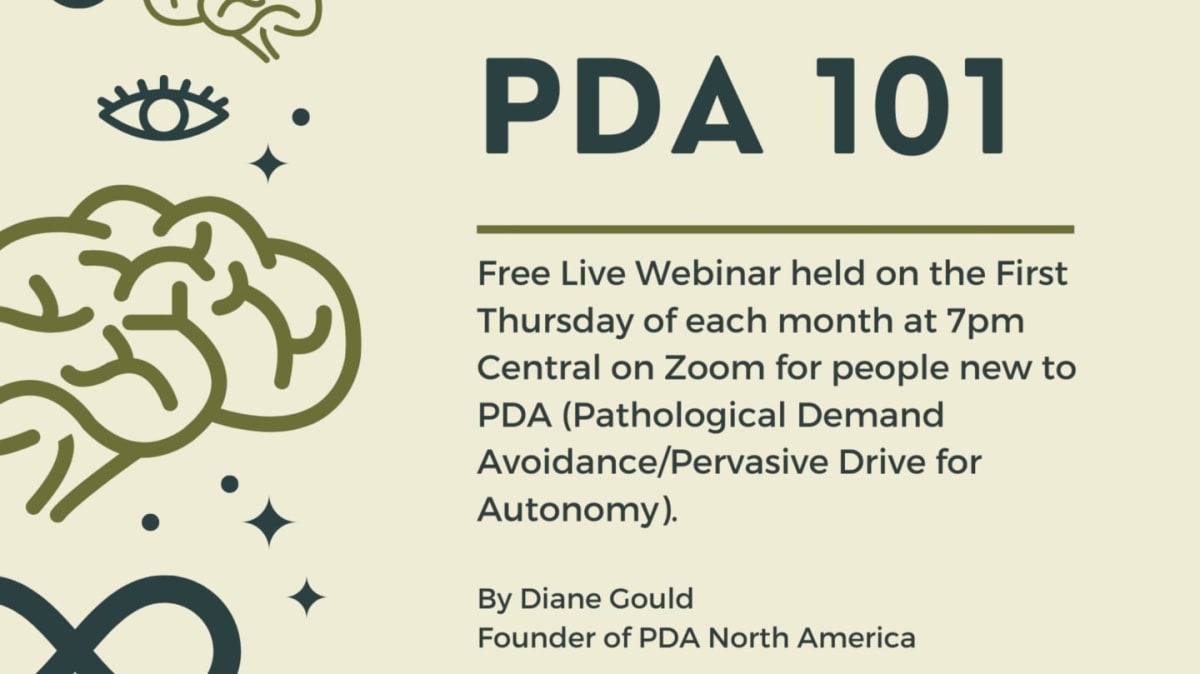 PDA 101

Free Live Webinar held on the First Thursday of each month at 7pm Central on Zoom for people new to PDA (Pathological Demand Avoidance/Pervasive Drive for Autonomy).

By Diane Gould
Founder of PDA North America